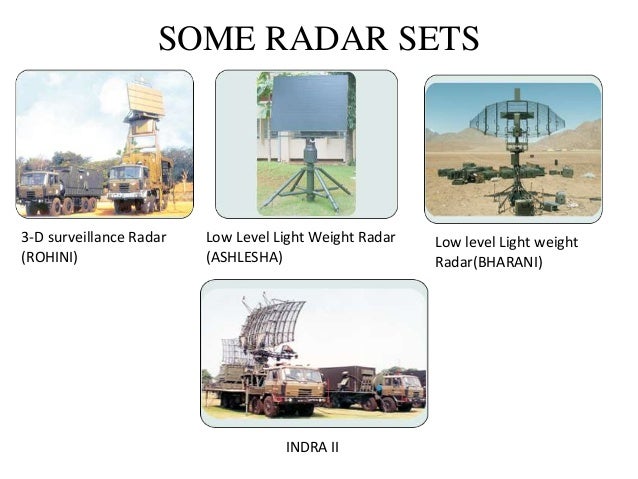 SOME RADAR SETS

3-D surveillance Radar (ROHINI)

Low Level Light Weight Radar (ASHLESHA)

Low level Light weight Radar(BHARANI)

INDRA II